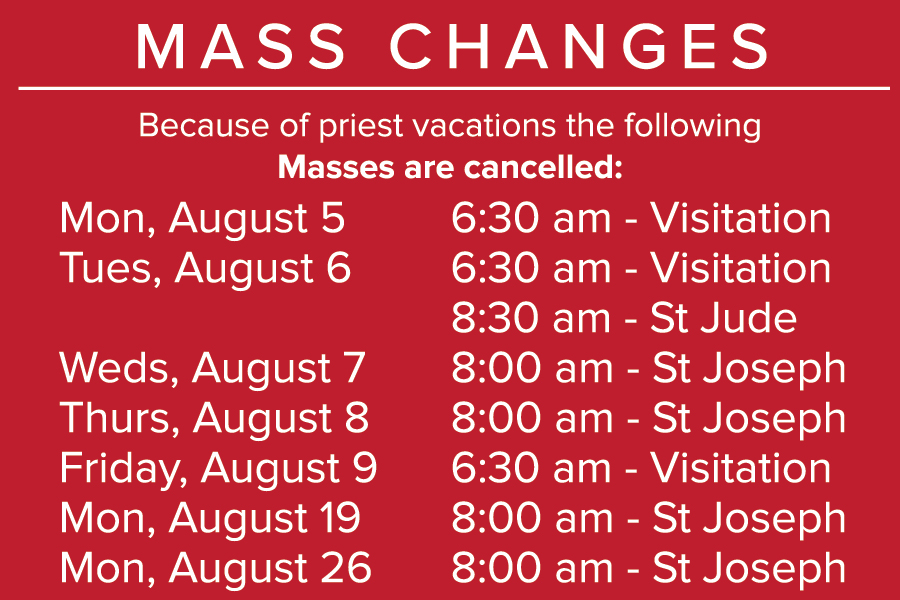 MASS CHANGES

Because of priest vacations the following **Masses are cancelled:**

| | |
|---|---|
| Mon, August 5 | 6:30 am - Visitation |
| Tues, August 6 | 6:30 am - Visitation |
| | 8:30 am - St Jude |
| Weds, August 7 | 8:00 am - St Joseph |
| Thurs, August 8 | 8:00 am - St Joseph |
| Friday, August 9 | 6:30 am - Visitation |
| Mon, August 19 | 8:00 am - St Joseph |
| Mon, August 26 | 8:00 am - St Joseph |